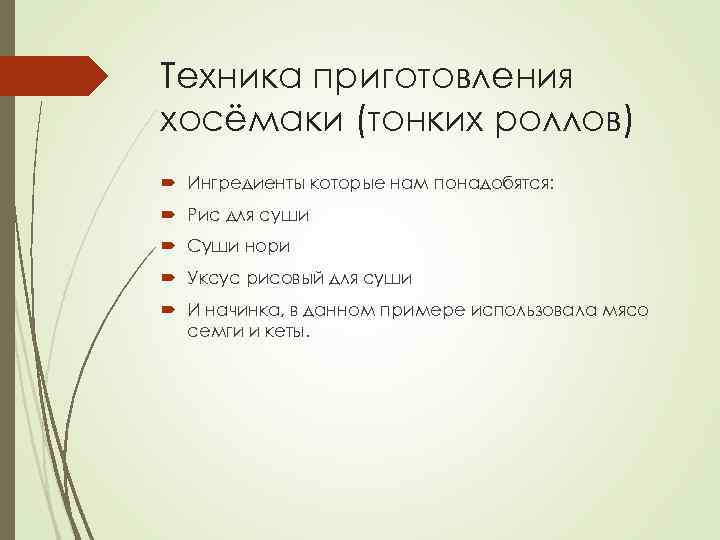 Техника приготовления хосёмаки (тонких роллов)

Ингредиенты которые нам понадобятся:

Рис для суши

Суши нори

Уксус рисовый для суши

И начинка, в данном примере использовала мясо семги и кеты.